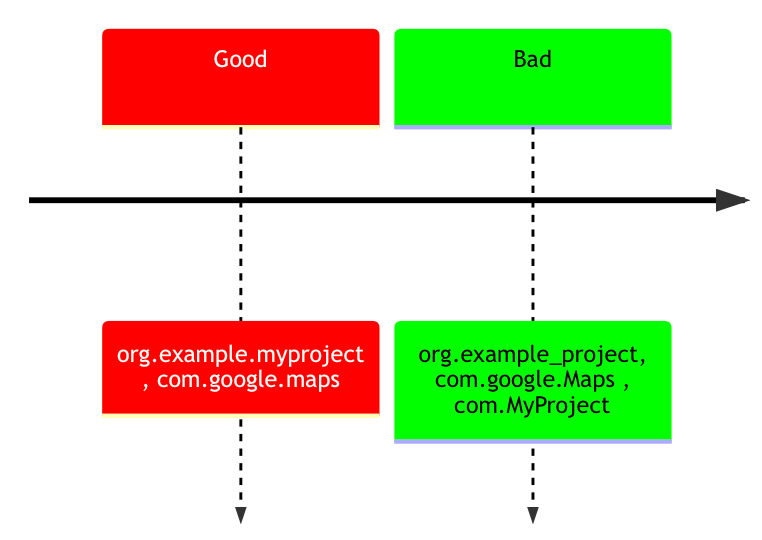 Good

Bad

org.example.myproject , com.google.maps

org.example_project, com.google.Maps , com.MyProject